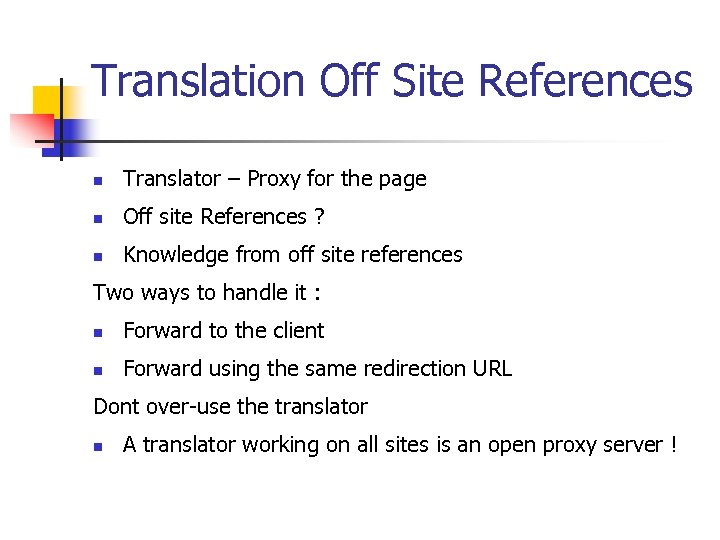 Translation Off Site References

- Translator – Proxy for the page
- Off site References ?
- Knowledge from off site references

Two ways to handle it :

- Forward to the client
- Forward using the same redirection URL

Dont over-use the translator

- A translator working on all sites is an open proxy server !